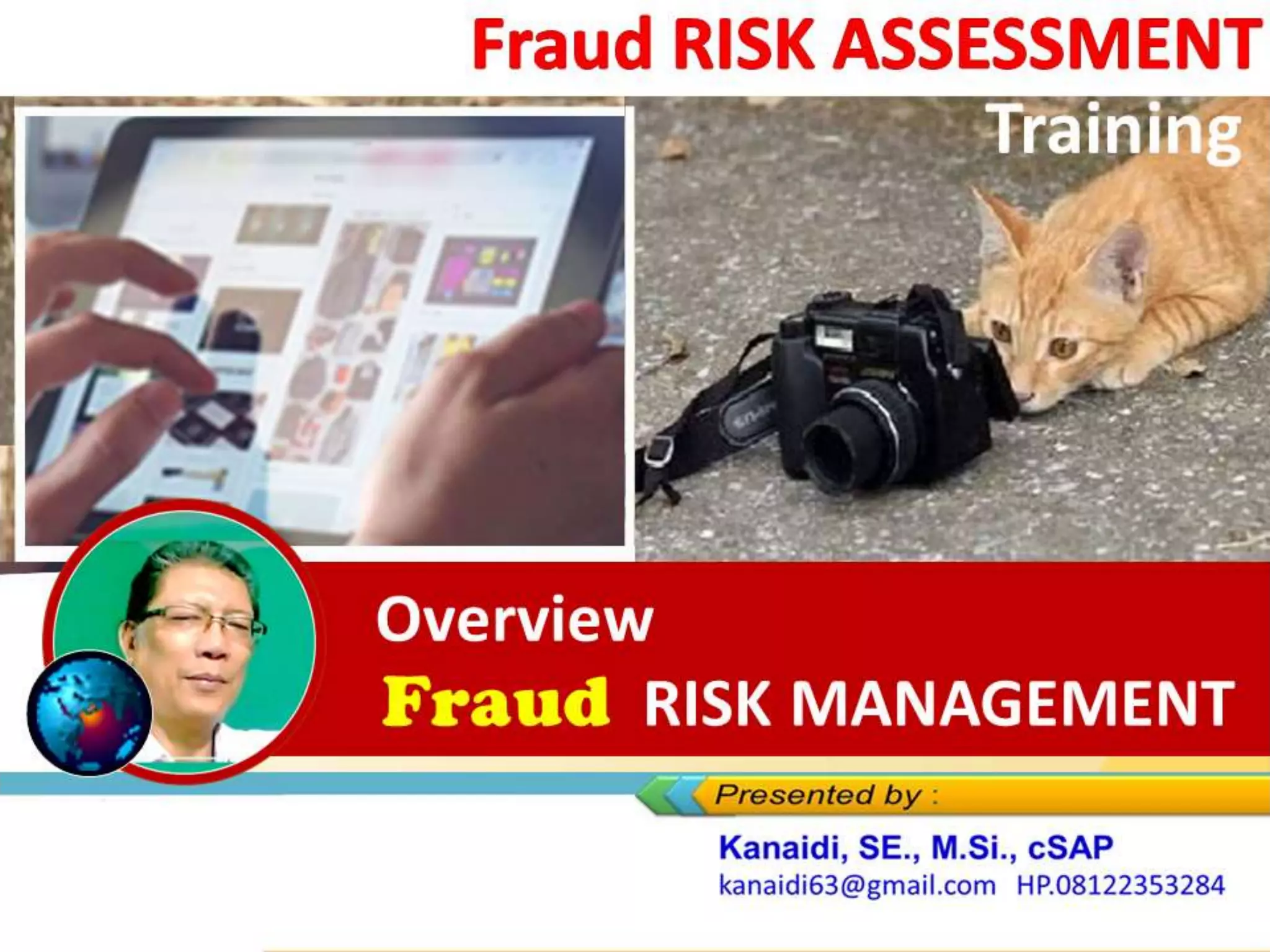 Fraud RISK ASSESSMENT

Training

Overview

Fraud RISK MANAGEMENT

Presented by :

Kanaidi, SE., M.Si., cSAP

kanaidi63@gmail.com HP.08122353284